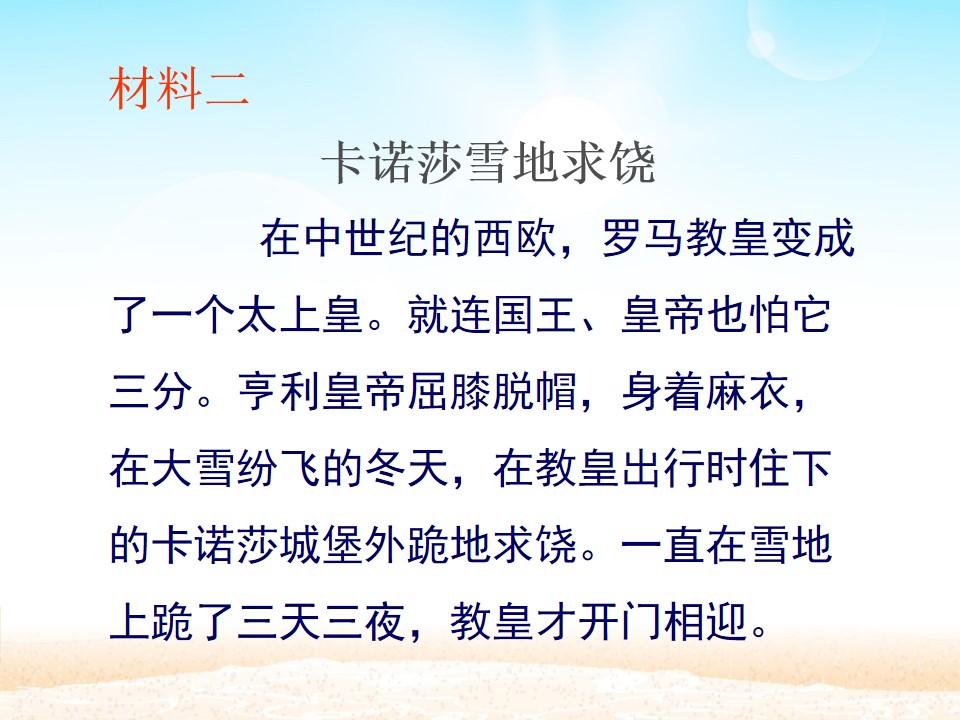 材料二

卡诺莎雪地求饶

在中世纪的西欧，罗马教皇变成了一个太上皇。就连国王、皇帝也怕它三分。亨利皇帝屈膝脱帽，身着麻衣，在大雪纷飞的冬天，在教皇出行时住下的卡诺莎城堡外跪地求饶。一直在雪地上跪了三天三夜，教皇才开门相迎。